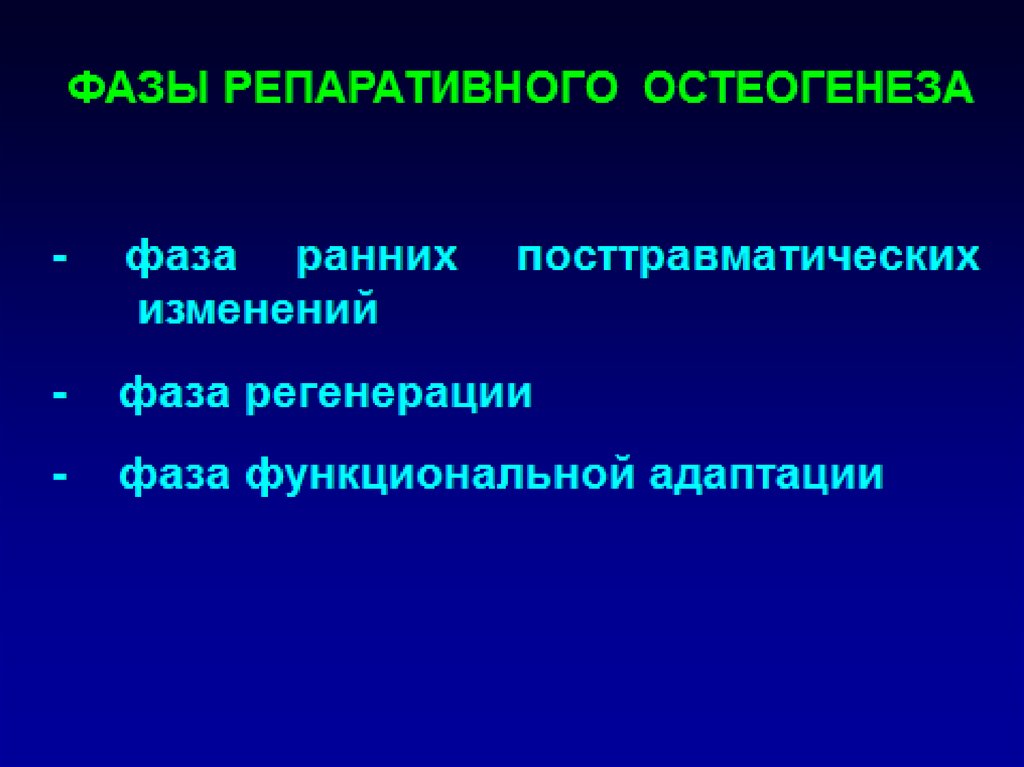 ФАЗЫ РЕПАРАТИВНОГО ОСТЕОГЕНЕЗА

- фаза ранних посттравматических изменений

- фаза регенерации

- фаза функциональной адаптации